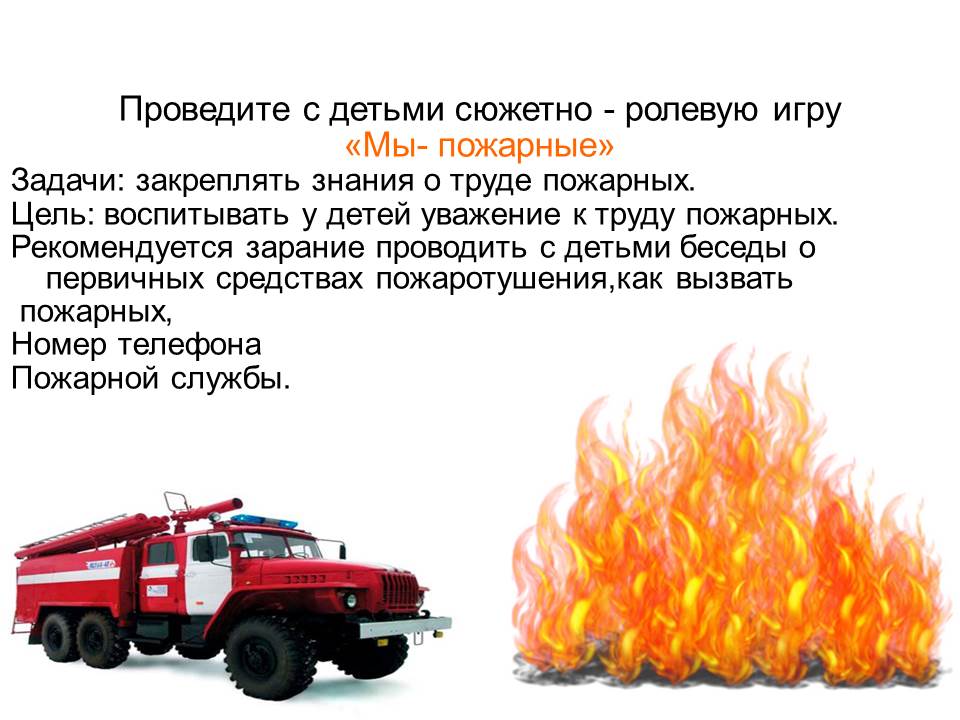 Проведите с детьми сюжетно - ролевую игру
«Мы- пожарные»
Задачи: закреплять знания о труде пожарных.
Цель: воспитывать у детей уважение к труду пожарных.
Рекомендуется зарание проводить с детьми беседы о первичных средствах пожаротушения,как вызвать пожарных,
Номер телефона
Пожарной службы.